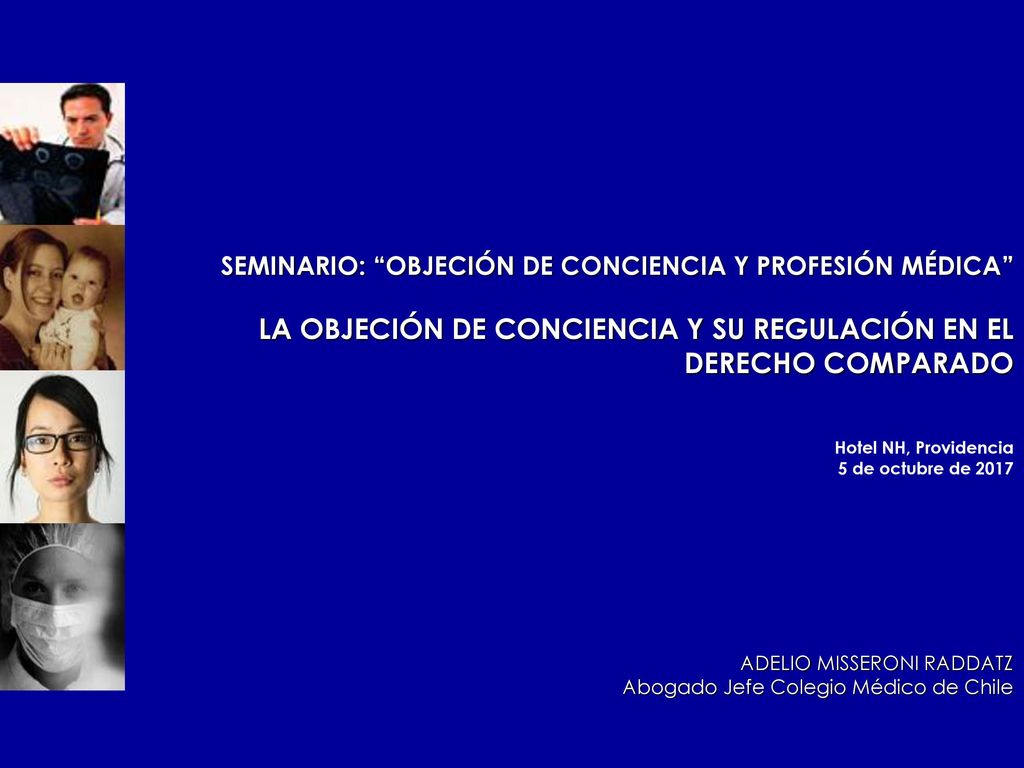 SEMINARIO: “OBJECIÓN DE CONCIENCIA Y PROFESIÓN MÉDICA”

LA OBJECIÓN DE CONCIENCIA Y SU REGULACIÓN EN EL DERECHO COMPARADO

Hotel NH, Providencia
5 de octubre de 2017

ADELIO MISSERONI RADDATZ
Abogado Jefe Colegio Médico de Chile